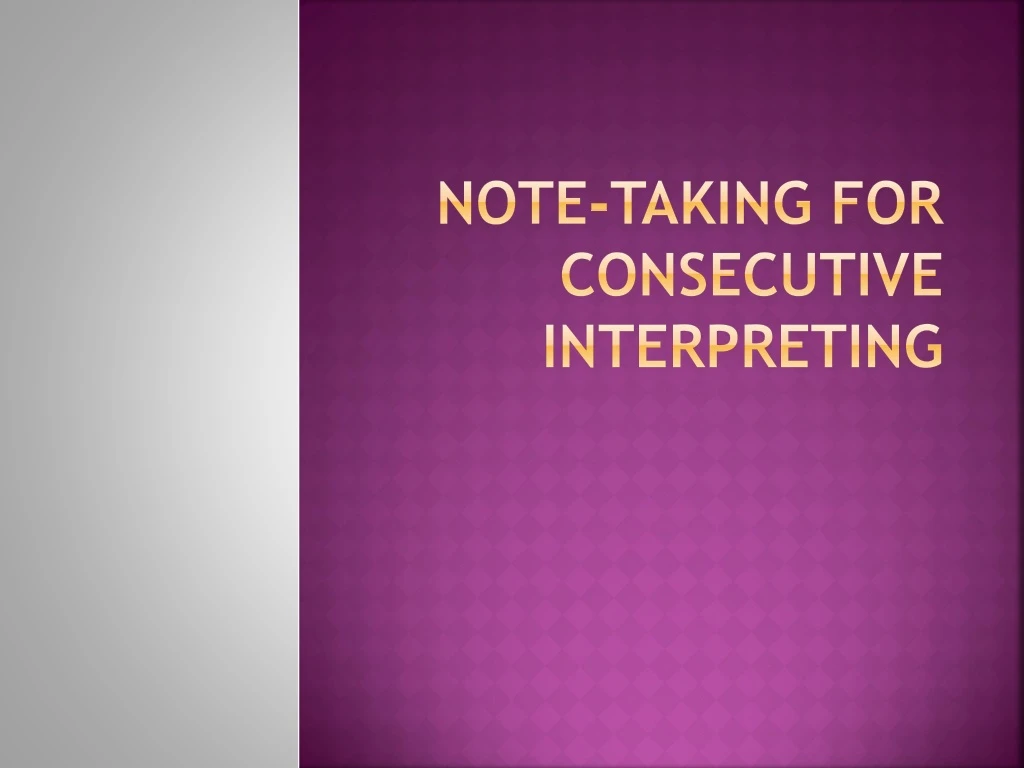 NOTE-TAKING FOR CONSECUTIVE INTERPRETING